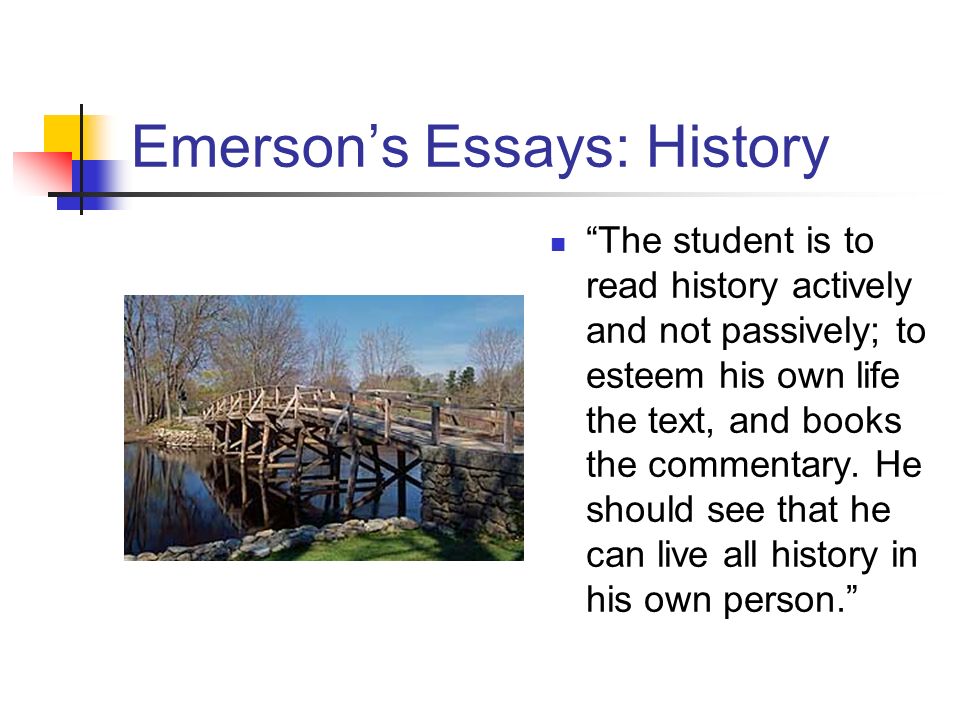 Emerson’s Essays: History

“The student is to read history actively and not passively; to esteem his own life the text, and books the commentary. He should see that he can live all history in his own person.”